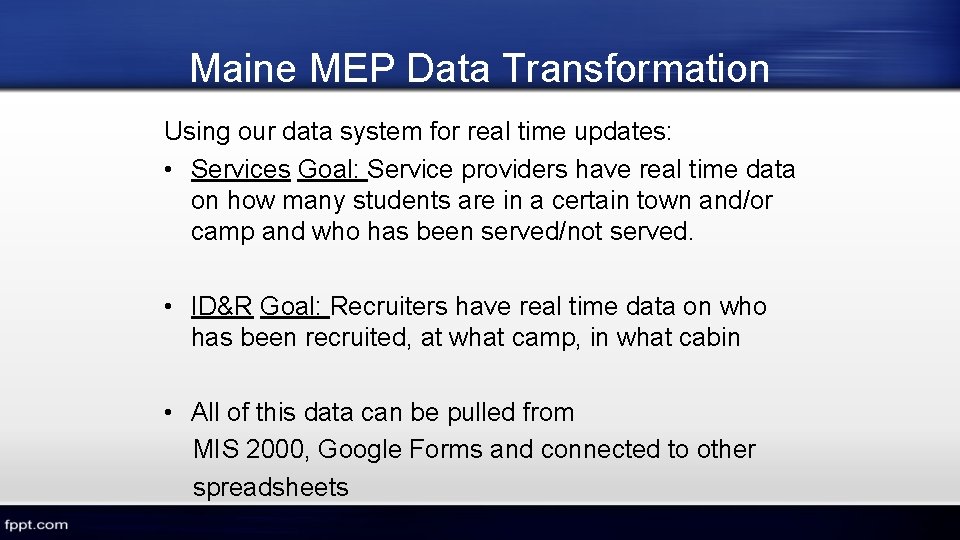 Maine MEP Data Transformation

Using our data system for real time updates:

• Services Goal: Service providers have real time data on how many students are in a certain town and/or camp and who has been served/not served.

• ID&R Goal: Recruiters have real time data on who has been recruited, at what camp, in what cabin

• All of this data can be pulled from MIS 2000, Google Forms and connected to other spreadsheets

fppt.com